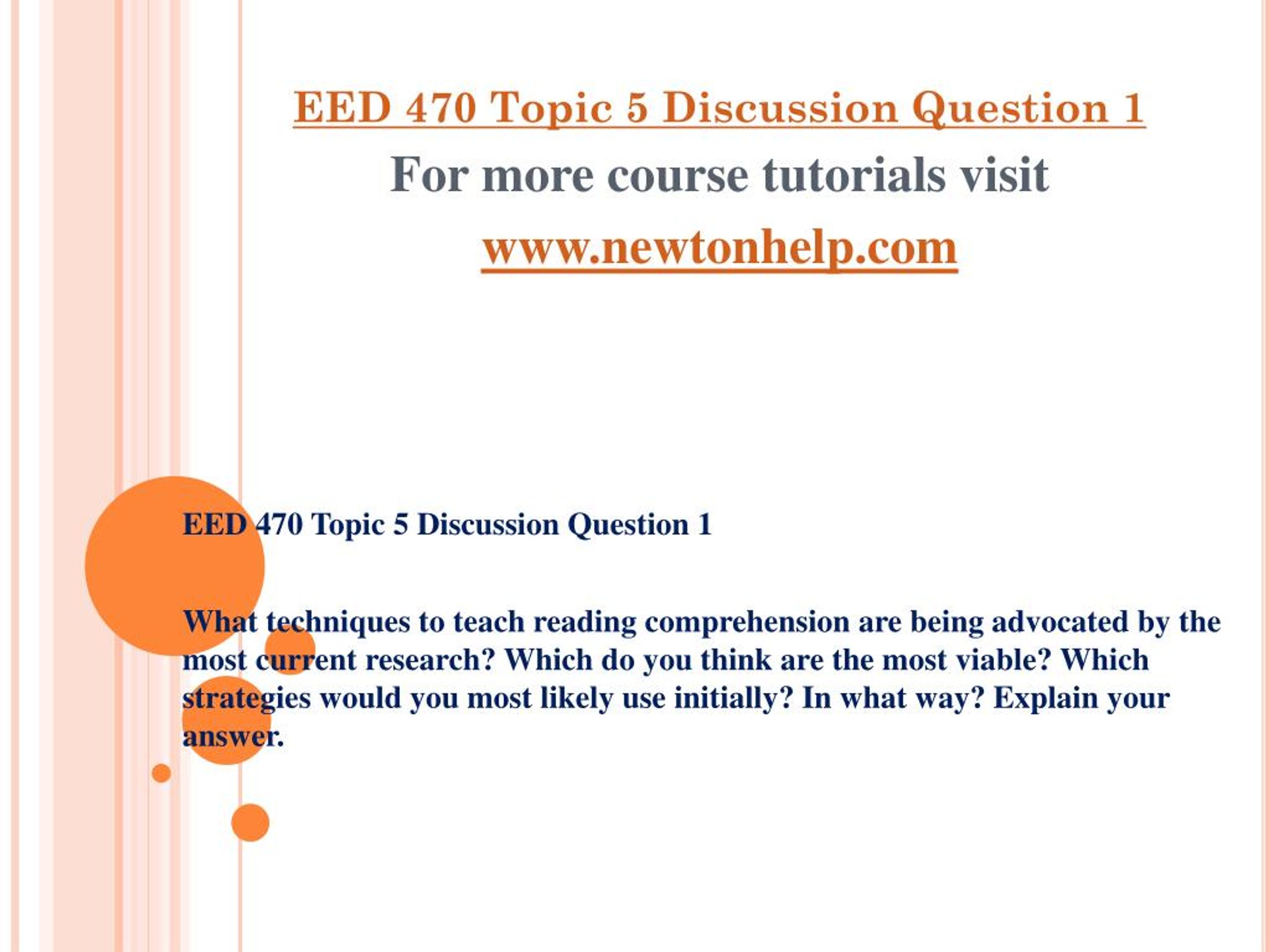 EED 470 Topic 5 Discussion Question 1
For more course tutorials visit
www.newtonhelp.com

EED 470 Topic 5 Discussion Question 1

What techniques to teach reading comprehension are being advocated by the most current research? Which do you think are the most viable? Which strategies would you most likely use initially? In what way? Explain your answer.